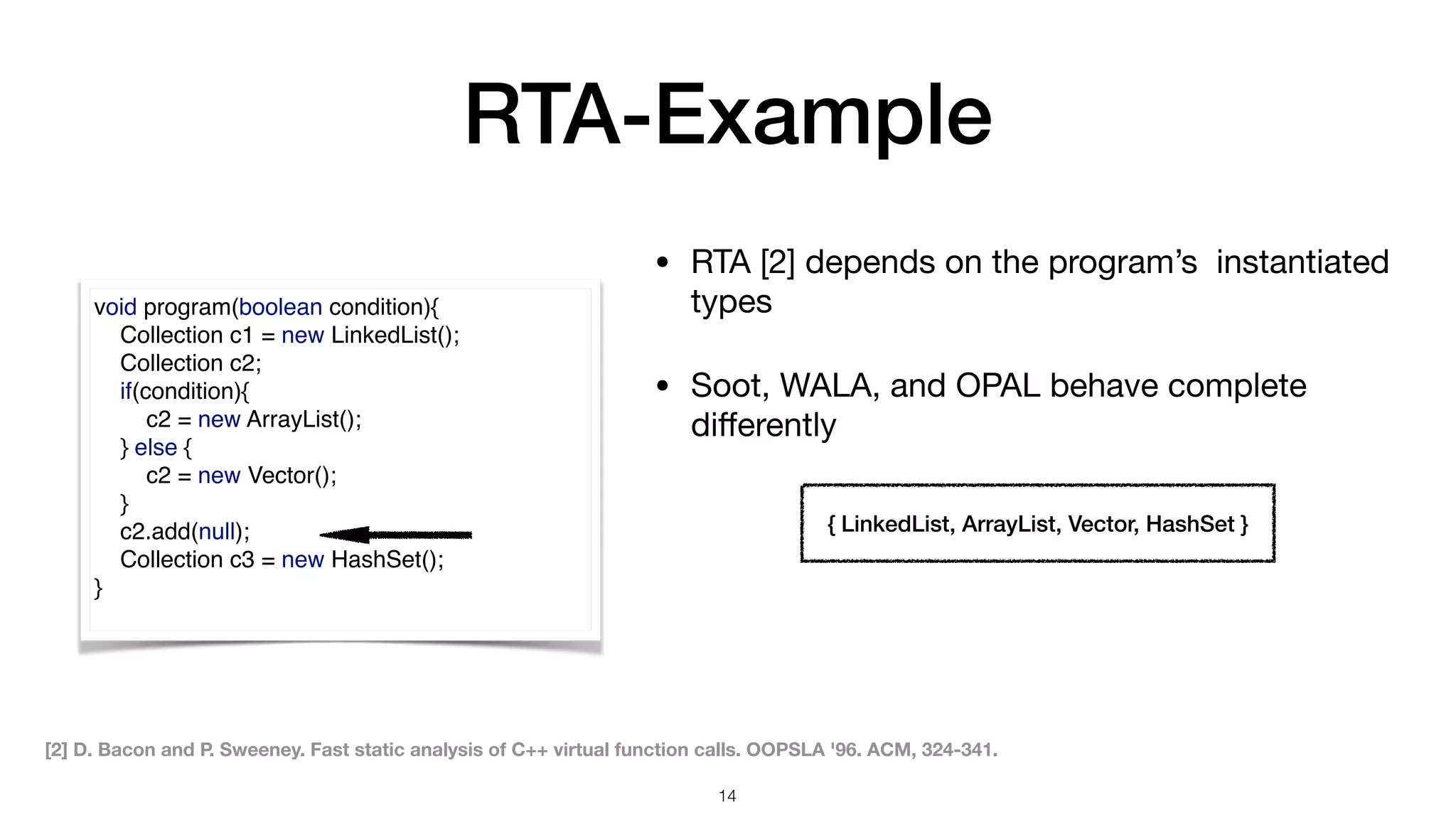 RTA-Example

void program(boolean condition){
Collection c1 = new LinkedList();
Collection c2;
if(condition){
c2 = new ArrayList();
} else {
c2 = new Vector();
}
c2.add(null);
Collection c3 = new HashSet();
}

• RTA [2] depends on the program's instantiated types

• Soot, WALA, and OPAL behave complete differently

{ LinkedList, ArrayList, Vector, HashSet }

[2] D. Bacon and P. Sweeney. Fast static analysis of C++ virtual function calls. OOPSLA '96. ACM, 324-341.

14